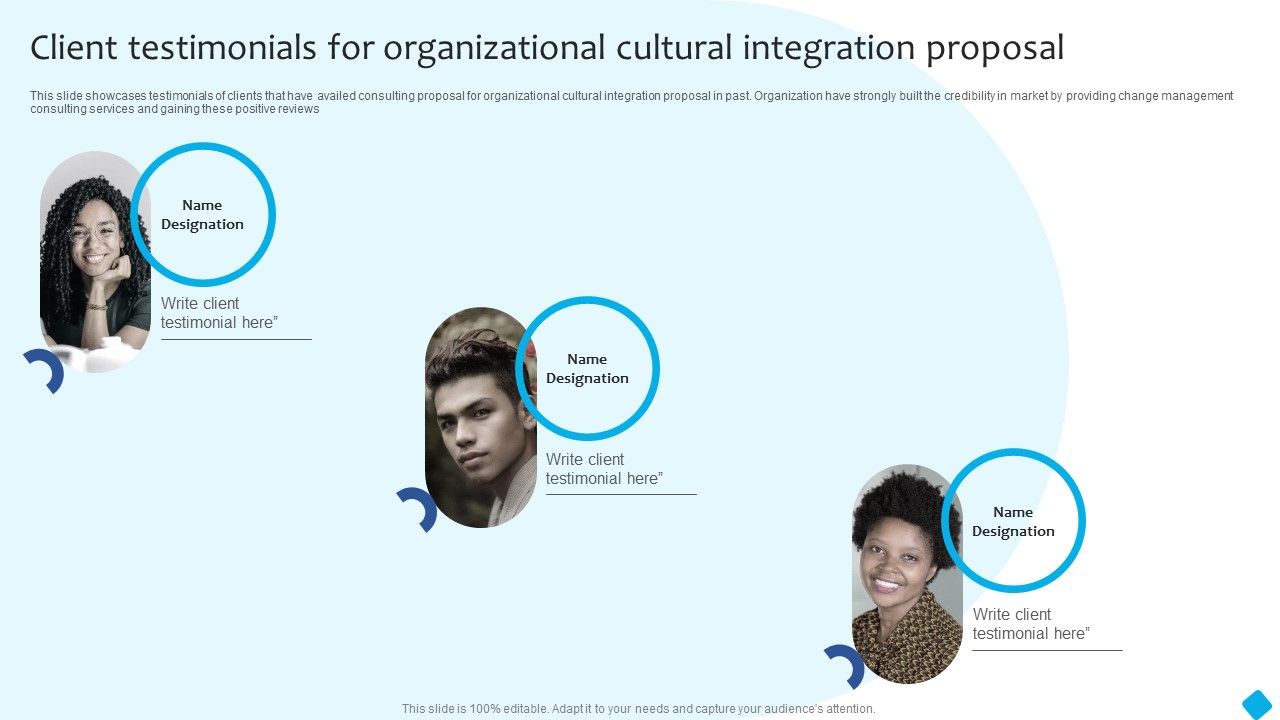 Client testimonials for organizational cultural integration proposal

This slide showcases testimonials of clients that have availed consulting proposal for organizational cultural integration proposal in past. Organization have strongly built the credibility in market by providing change management consulting services and gaining these positive reviews

Name
Designation

Write client testimonial here"

Name
Designation

Write client testimonial here"

Name
Designation

Write client testimonial here"

This slide is 100% editable. Adapt it to your needs and capture your audience's attention.